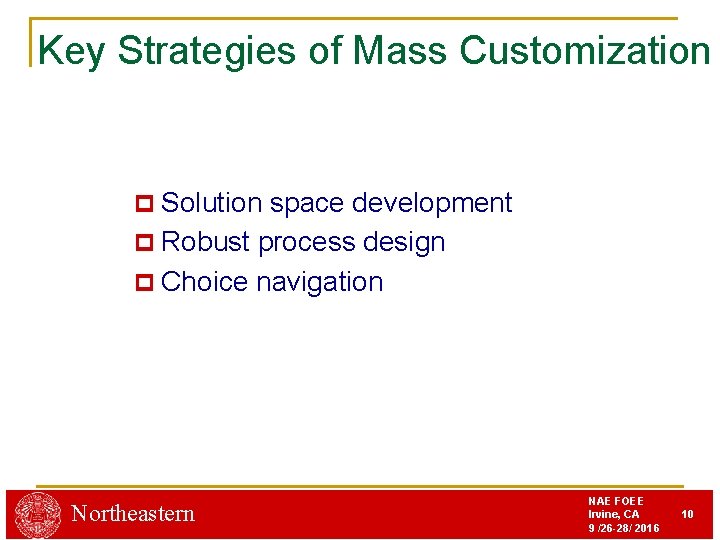 Key Strategies of Mass Customization

Solution space development
Robust process design
Choice navigation

Northeastern

NAE FOEE
Irvine, CA
9 /26-28/ 2016

10